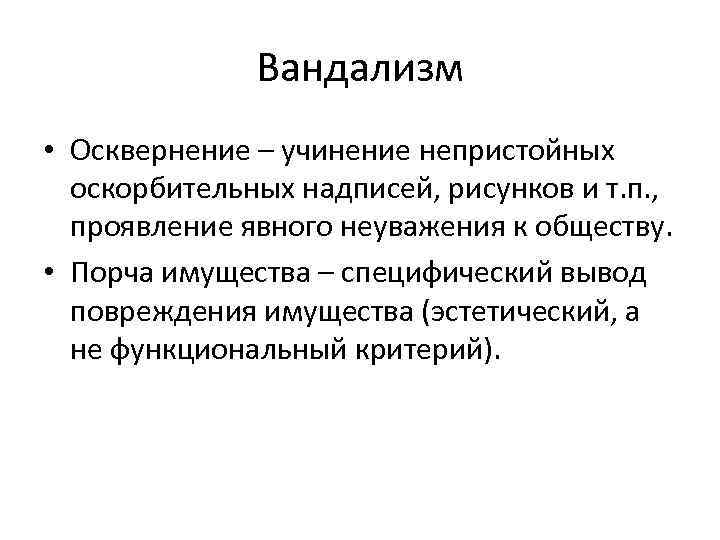 Вандализм

• Осквернение – учинение непристойных оскорбительных надписей, рисунков и т.п., проявление явного неуважения к обществу.
• Порча имущества – специфический вывод повреждения имущества (эстетический, а не функциональный критерий).